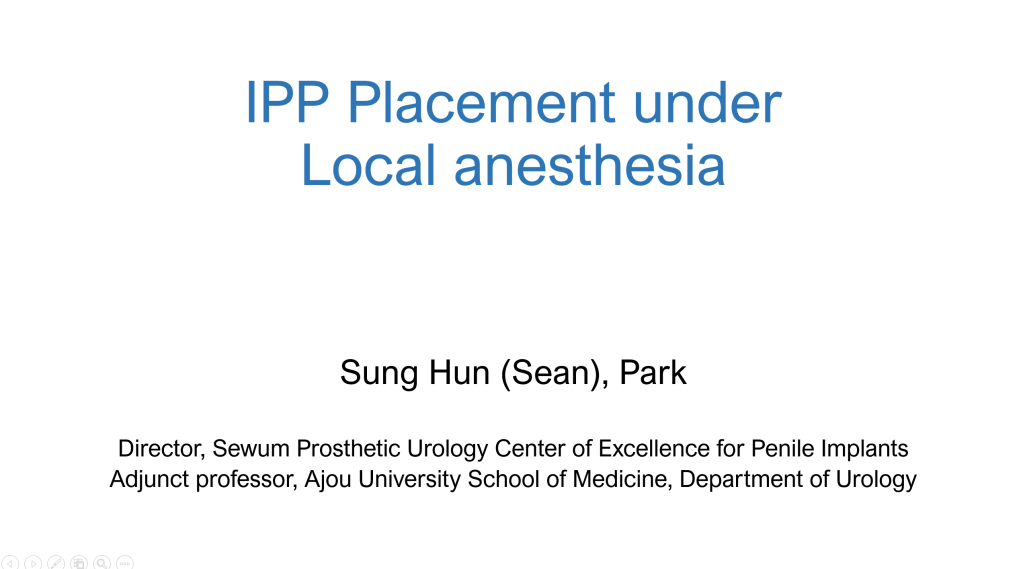 IPP Placement under Local anesthesia

Sung Hun (Sean), Park

Director, Sewum Prosthetic Urology Center of Excellence for Penile Implants
Adjunct professor, Ajou University School of Medicine, Department of Urology